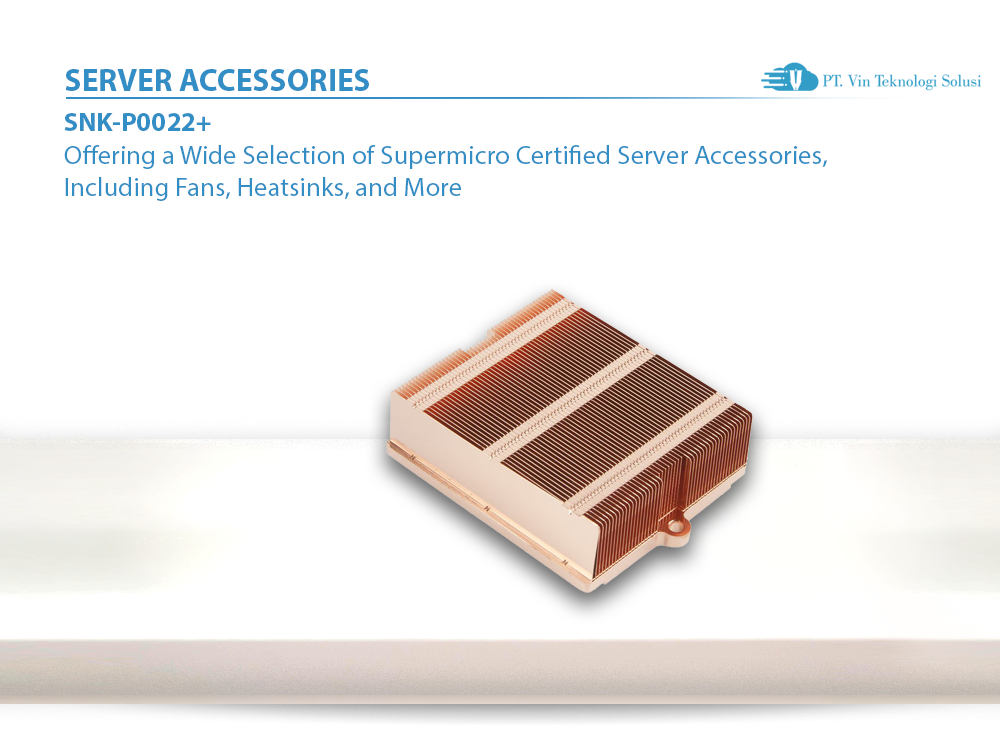 SERVER ACCESSORIES

PT. Vin Teknologi Solusi

SNK-P0022+

Offering a Wide Selection of Supermicro Certified Server Accessories, Including Fans, Heatsinks, and More